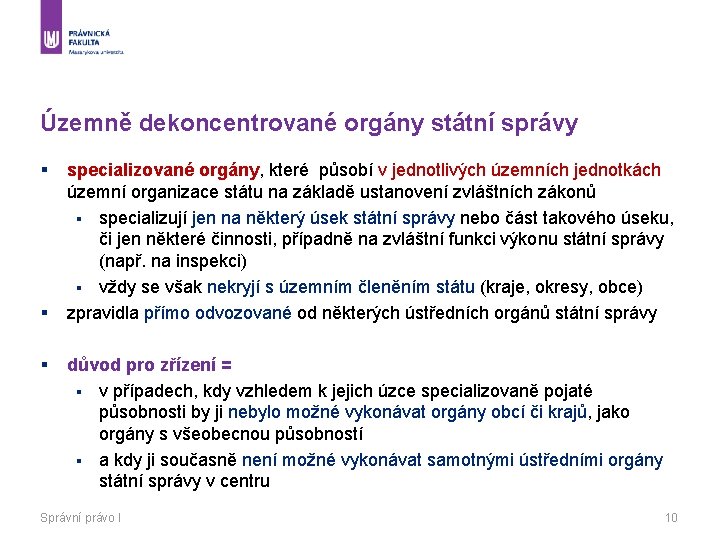 PRÁVNICKÁ FAKULTA
Masarykova univerzita

Územně dekoncentrované orgány státní správy

▪ specializované orgány, které působí v jednotlivých územních jednotkách územní organizace státu na základě ustanovení zvláštních zákonů
▪ specializují jen na některý úsek státní správy nebo část takového úseku, či jen některé činnosti, případně na zvláštní funkci výkonu státní správy (např. na inspekci)
▪ vždy se však nekryjí s územním členěním státu (kraje, okresy, obce)
▪ zpravidla přímo odvozované od některých ústředních orgánů státní správy

▪ důvod pro zřízení =
▪ v případech, kdy vzhledem k jejich úzce specializovaně pojaté působnosti by ji nebylo možné vykonávat orgány obcí či krajů, jako orgány s všeobecnou působností
▪ a kdy ji současně není možné vykonávat samotnými ústředními orgány státní správy v centru

Správní právo I

10